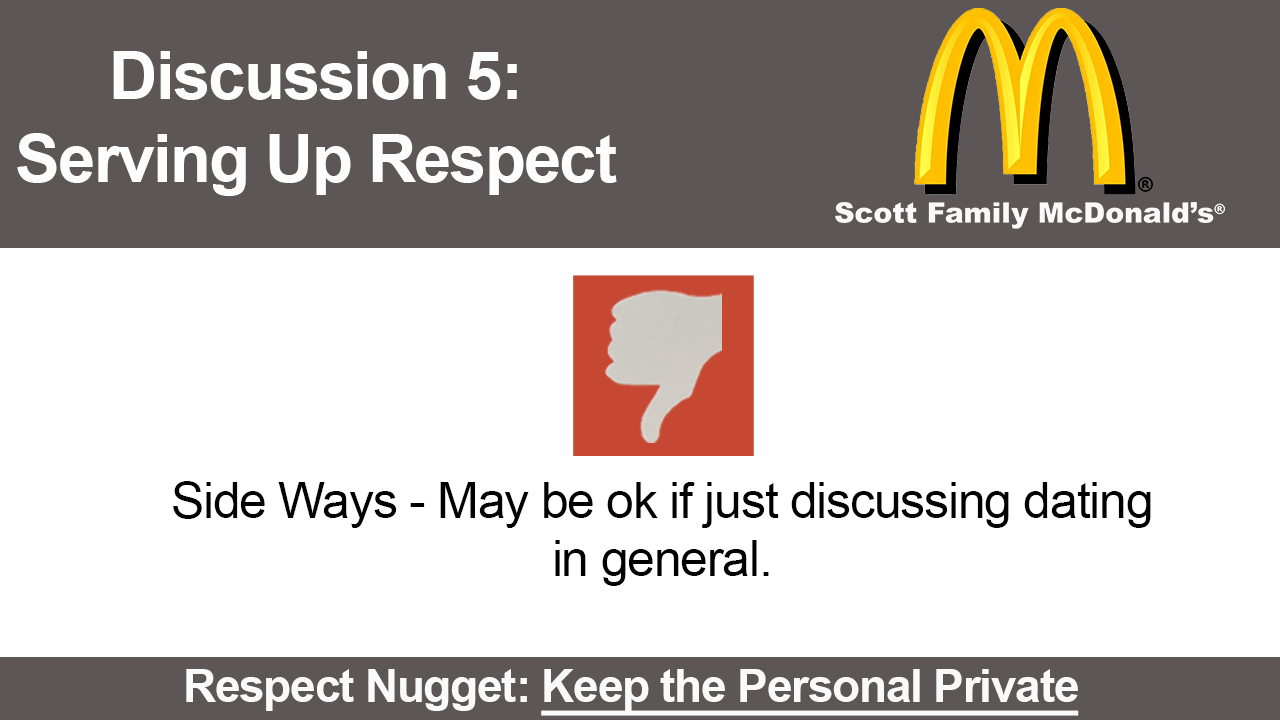 Discussion 5:
Serving Up Respect

®
Scott Family McDonald's®

Side Ways - May be ok if just discussing dating in general.

Respect Nugget: Keep the Personal Private